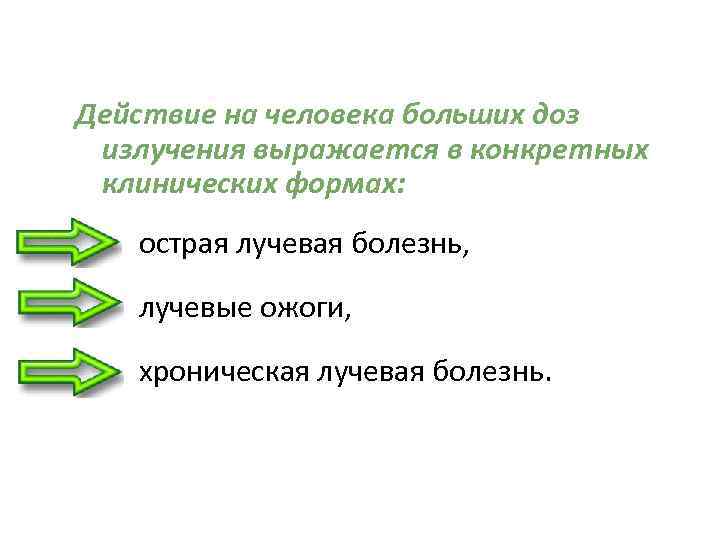 Действие на человека больших доз излучения выражается в конкретных клинических формах:

острая лучевая болезнь,

лучевые ожоги,

хроническая лучевая болезнь.